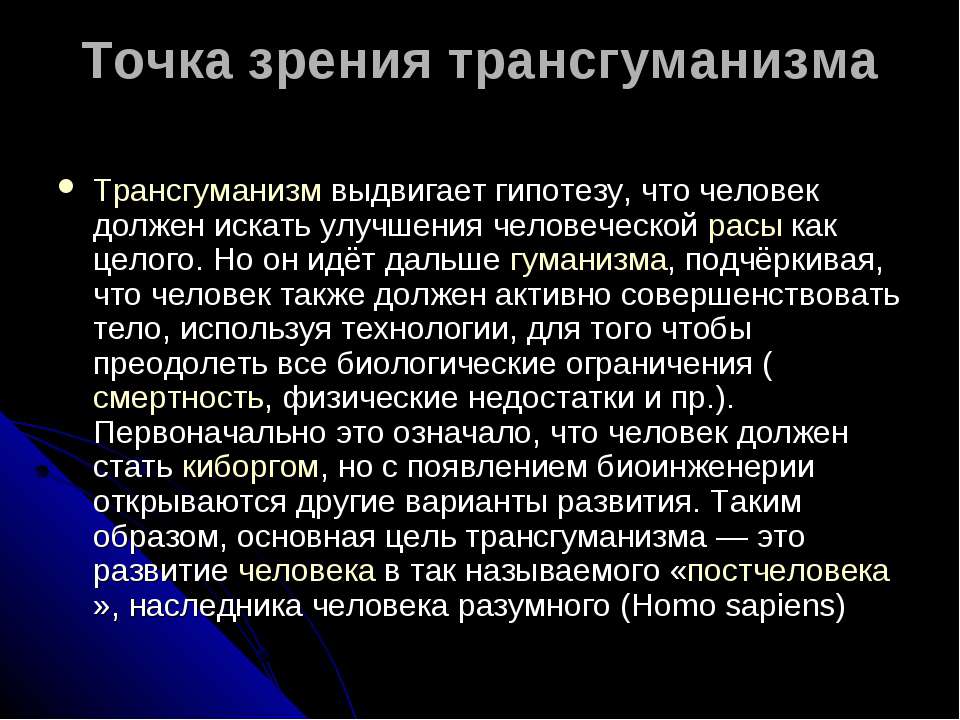 Точка зрения трансгуманизма

• Трансгуманизм выдвигает гипотезу, что человек должен искать улучшения человеческой расы как целого. Но он идёт дальше гуманизма, подчёркивая, что человек также должен активно совершенствовать тело, используя технологии, для того чтобы преодолеть все биологические ограничения ( смертность, физические недостатки и пр.). Первоначально это означало, что человек должен стать киборгом, но с появлением биоинженерии открываются другие варианты развития. Таким образом, основная цель трансгуманизма — это развитие человека в так называемого «постчеловека », наследника человека разумного (Homo sapiens)